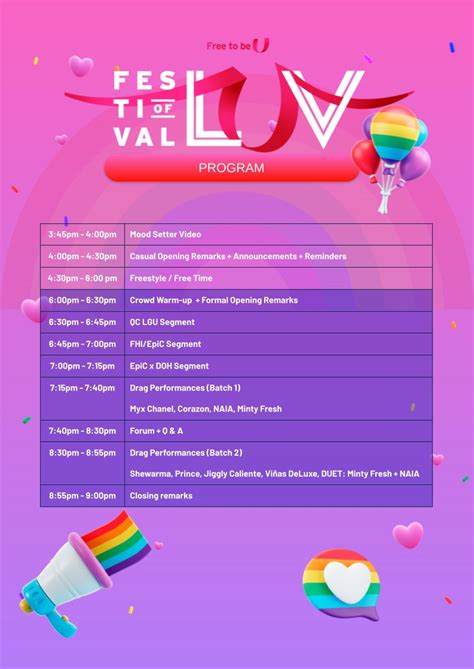 Free to be U

FESTIVAL OF LUV

PROGRAM

| 3:45pm - 4:00pm | Mood Setter Video |
|---|---|
| 4:00pm - 4:30pm | Casual Opening Remarks + Announcements + Reminders |
| 4:30pm - 6:00 pm | Freestyle / Free Time |
| 6:00pm - 6:30pm | Crowd Warm-up + Formal Opening Remarks |
| 6:30pm - 6:45pm | QC LGU Segment |
| 6:45pm - 7:00pm | FHI/EpiC Segment |
| 7:00pm - 7:15pm | EpiC x DOH Segment |
| 7:15pm - 7:40pm | Drag Performances (Batch 1) Myx Chanel, Corazon, NAIA, Minty Fresh |
| 7:40pm - 8:30pm | Forum + Q & A |
| 8:30pm - 8:55pm | Drag Performances (Batch 2) Shewarma, Prince, Jiggly Caliente, Viñas DeLuxe, DUET: Minty Fresh + NAIA |
| 8:55pm - 9:00pm | Closing remarks |